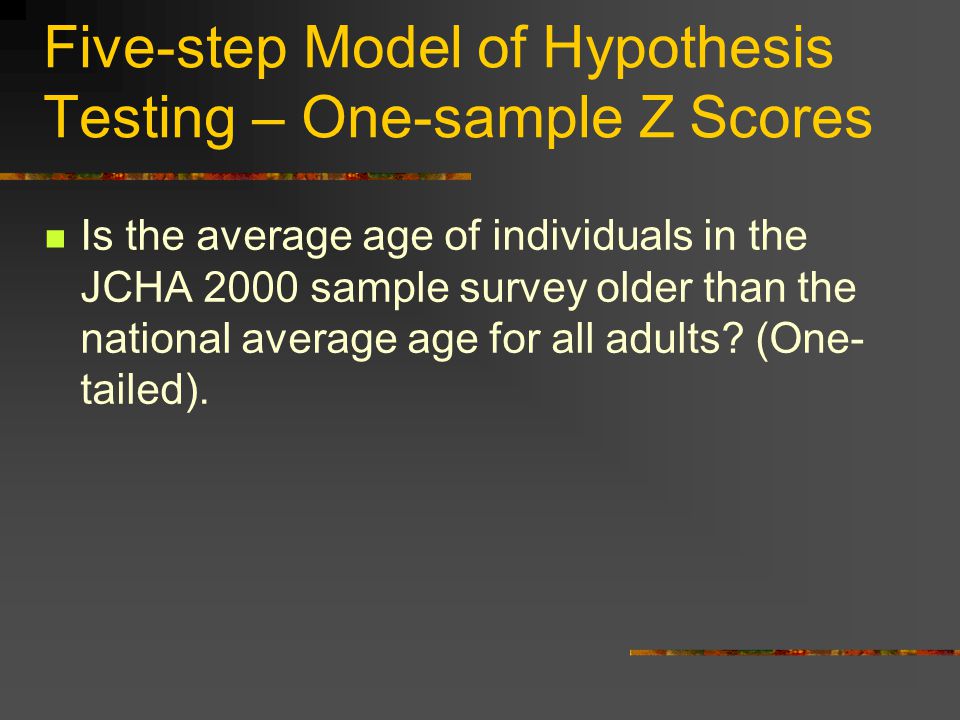 Five-step Model of Hypothesis Testing – One-sample Z Scores

Is the average age of individuals in the JCHA 2000 sample survey older than the national average age for all adults? (One-tailed).